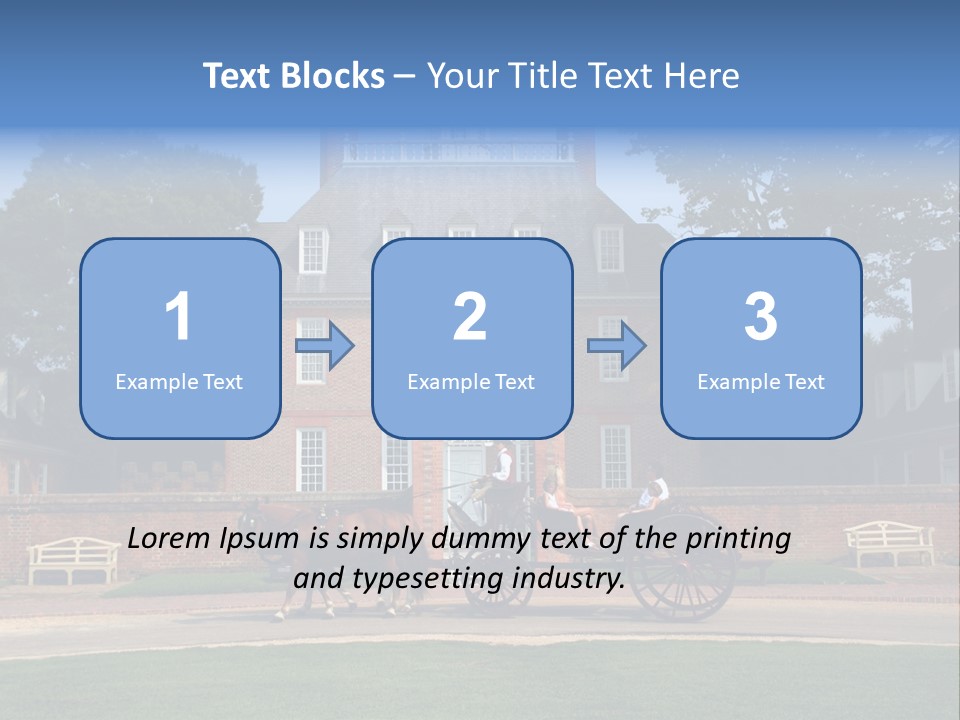 Text Blocks – Your Title Text Here

1
Example Text

2
Example Text

3
Example Text

Lorem Ipsum is simply dummy text of the printing and typesetting industry.